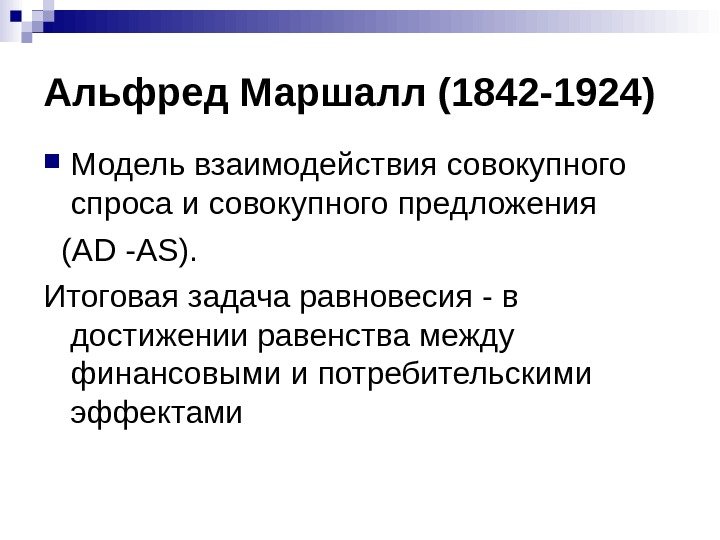 Альфред Маршалл (1842-1924)

Модель взаимодействия совокупного спроса и совокупного предложения

(AD -AS).

Итоговая задача равновесия - в достижении равенства между финансовыми и потребительскими эффектами